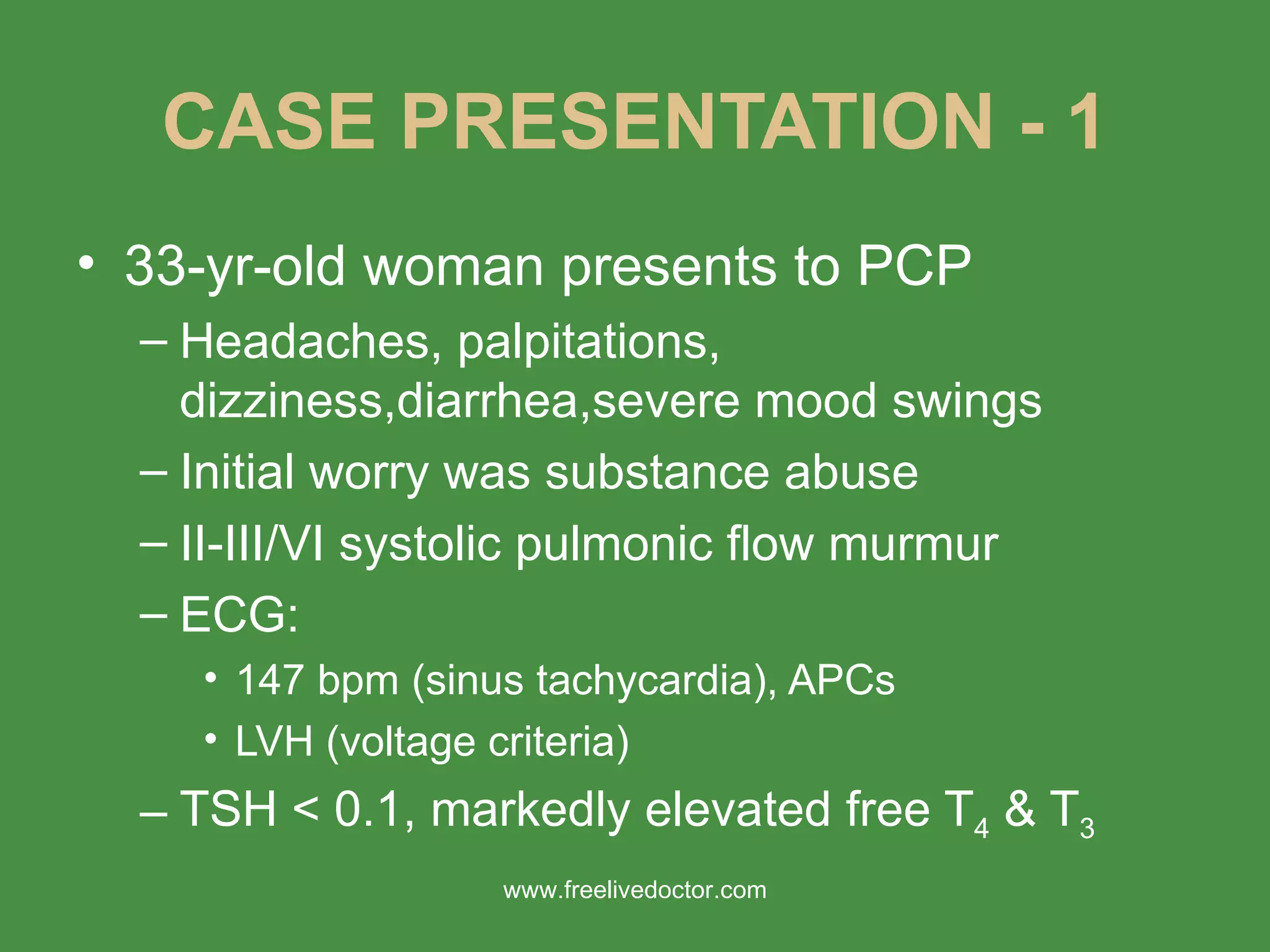 CASE PRESENTATION - 1

• 33-yr-old woman presents to PCP
– Headaches, palpitations, dizziness,diarrhea,severe mood swings
– Initial worry was substance abuse
– II-III/VI systolic pulmonic flow murmur
– ECG:
• 147 bpm (sinus tachycardia), APCs
• LVH (voltage criteria)
– TSH < 0.1, markedly elevated free $T_4$ & $T_3$

www.freelivedoctor.com